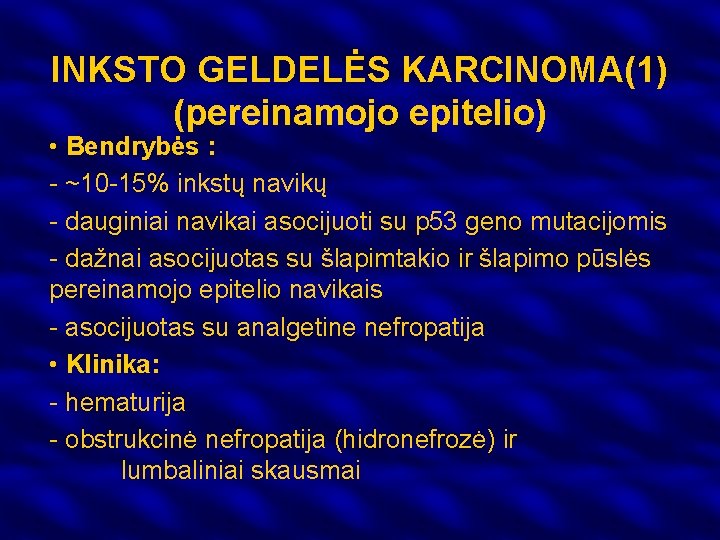 INKSTO GELDELĖS KARCINOMA(1) (pereinamojo epitelio)

• Bendrybės :

- ~10-15% inkstų navikų

- dauginiai navikai asocijuoti su p53 geno mutacijomis

- dažnai asocijuotas su šlapimtakio ir šlapimo pūslės pereinamojo epitelio navikais

- asocijuotas su analgetine nefropatija

• Klinika:

- hematurija

- obstrukcinė nefropatija (hidronefrozė) ir lumbaliniai skausmai